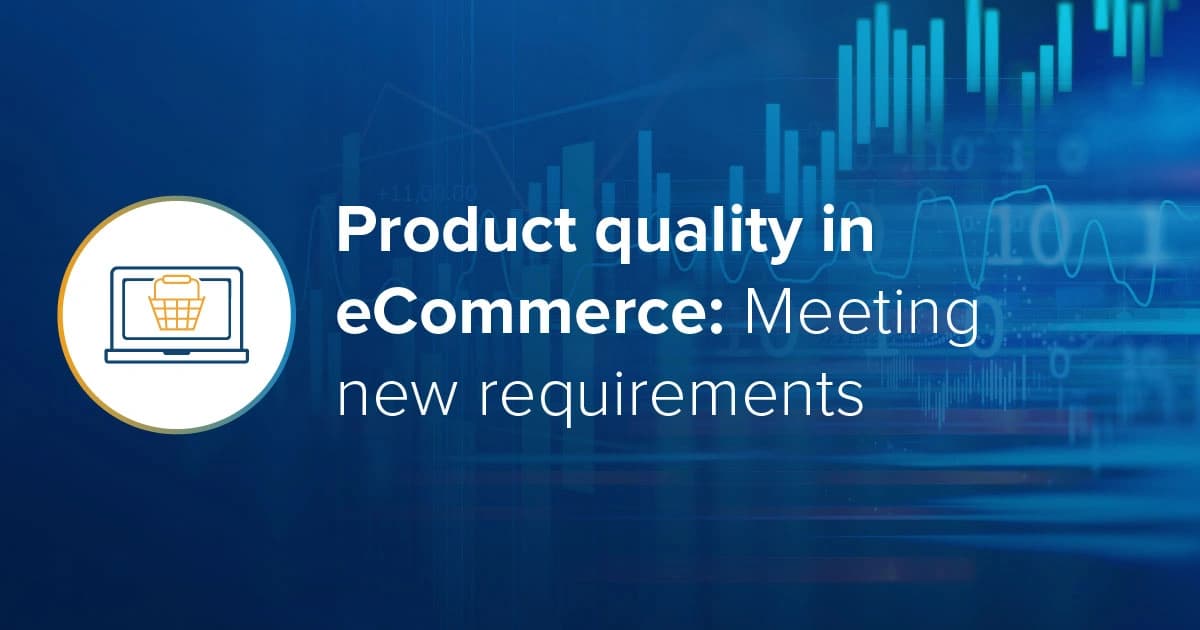 Product quality in eCommerce: Meeting new requirements